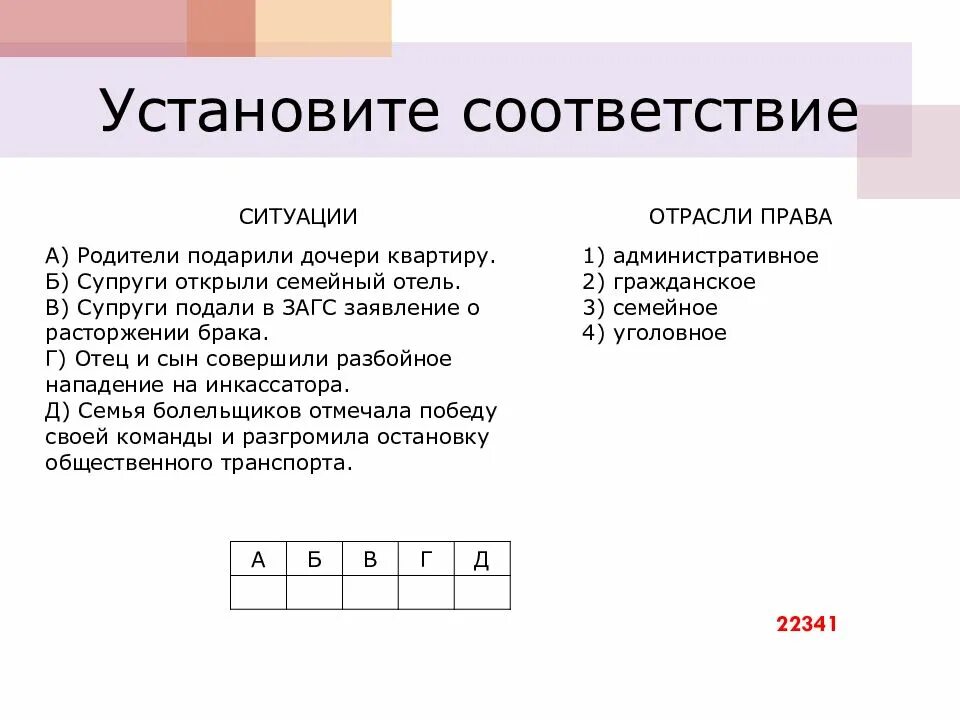 Установите соответствие

СИТУАЦИИ

А) Родители подарили дочери квартиру.
Б) Супруги открыли семейный отель.
В) Супруги подали в ЗАГС заявление о расторжении брака.
Г) Отец и сын совершили разбойное нападение на инкассатора.
Д) Семья болельщиков отмечала победу своей команды и разгромила остановку общественного транспорта.

ОТРАСЛИ ПРАВА

1) административное
2) гражданское
3) семейное
4) уголовное

| А | Б | В | Г | Д |
|---|---|---|---|---|
|   |   |   |   |   |

22341